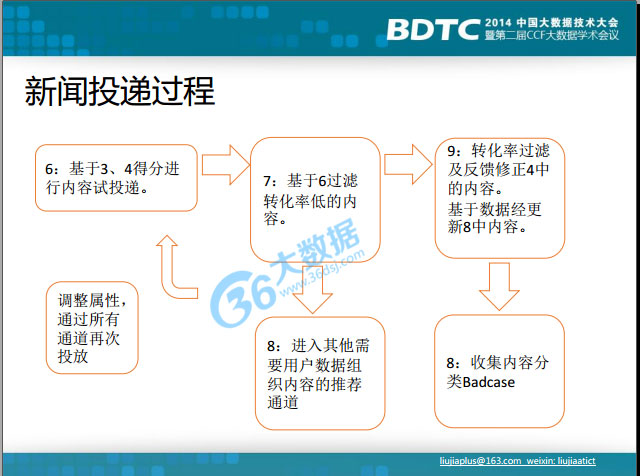 BDTC 2014 中国大数据技术大会
暨第二届CCF大数据学术会议

新闻投递过程

6：基于3、4得分进行内容试投递。

7：基于6过滤转化率低的内容。

9：转化率过滤及反馈修正4中的内容。
基于数据经更新8中内容。

调整属性，通过所有通道再次投放

8：进入其他需要用户数据组织内容的推荐通道

8：收集内容分类Badcase

36大数据
www.36dsj.com

liujiaplus@163.com weixin: liujiaatict